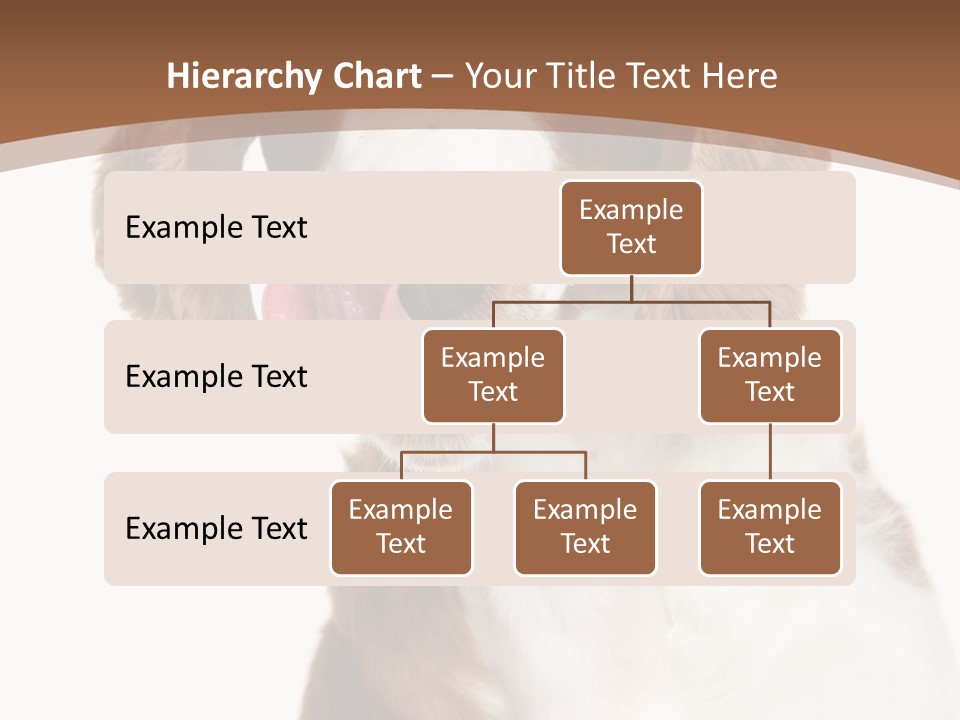 Hierarchy Chart – Your Title Text Here

Example Text

Example Text

Example Text

Example Text

Example Text

Example Text

Example Text

Example Text

Example Text